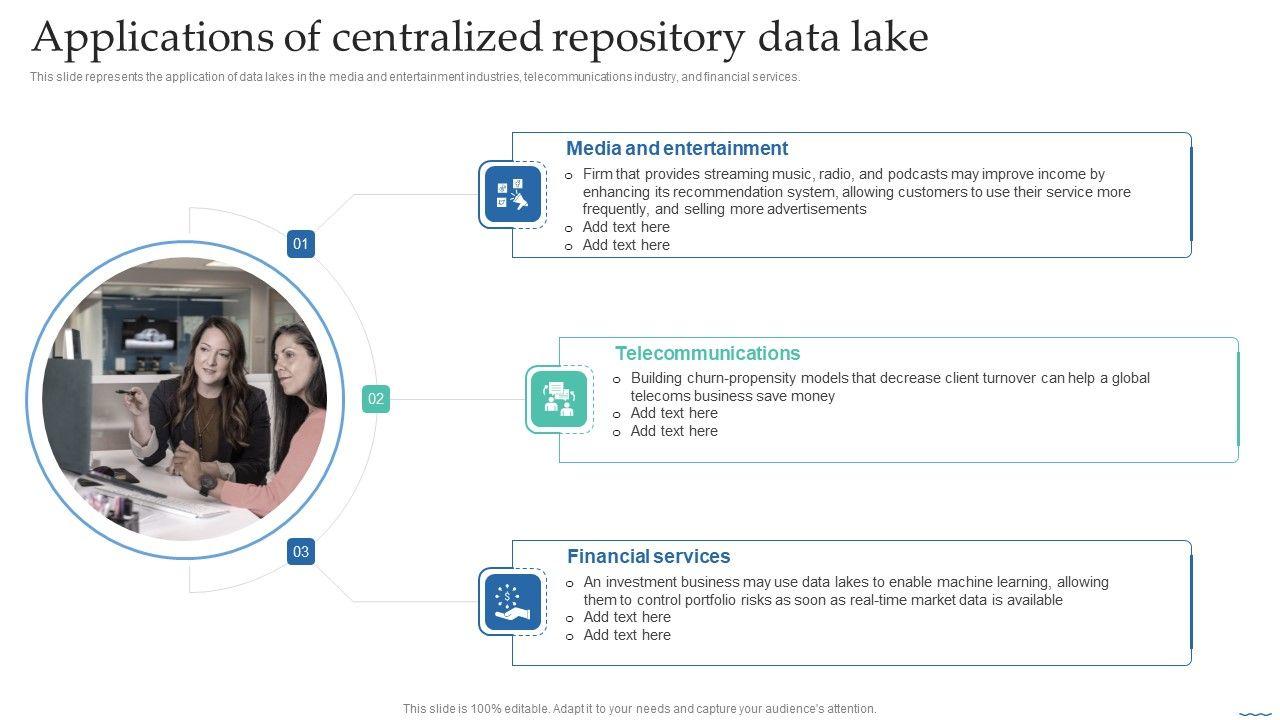 Applications of centralized repository data lake

This slide represents the application of data lakes in the media and entertainment industries, telecommunications industry, and financial services.

01

Media and entertainment

o Firm that provides streaming music, radio, and podcasts may improve income by enhancing its recommendation system, allowing customers to use their service more frequently, and selling more advertisements
o Add text here
o Add text here

02

Telecommunications

o Building churn-propensity models that decrease client turnover can help a global telecoms business save money
o Add text here
o Add text here

03

Financial services

o An investment business may use data lakes to enable machine learning, allowing them to control portfolio risks as soon as real-time market data is available
o Add text here
o Add text here

This slide is 100% editable. Adapt it to your needs and capture your audience's attention.